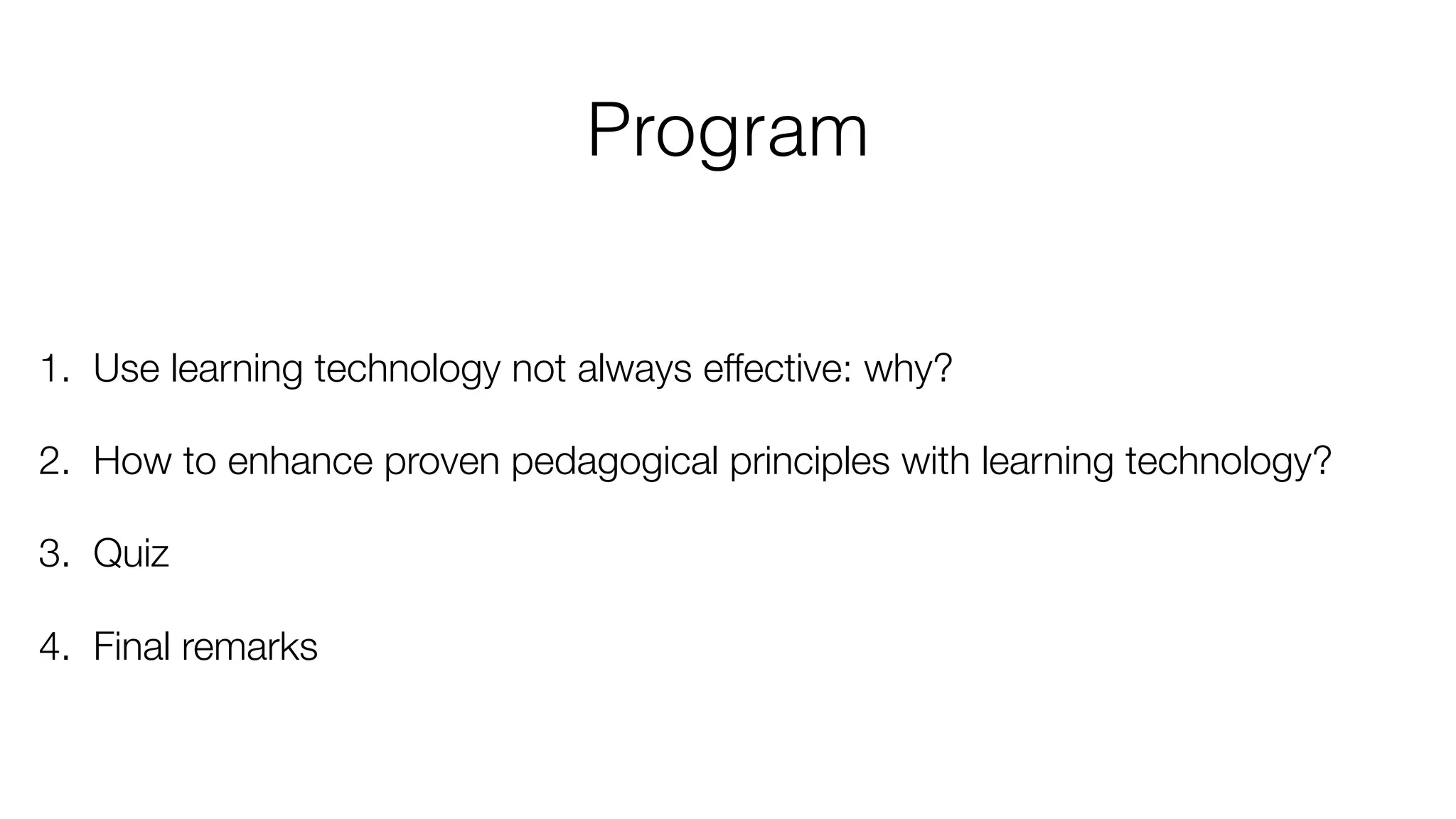 Program

1. Use learning technology not always effective: why?

2. How to enhance proven pedagogical principles with learning technology?

3. Quiz

4. Final remarks